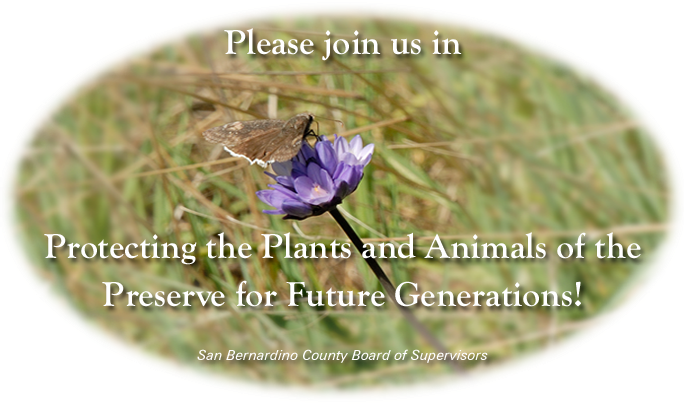 Please join us in

Protecting the Plants and Animals of the Preserve for Future Generations!

San Bernardino County Board of Supervisors